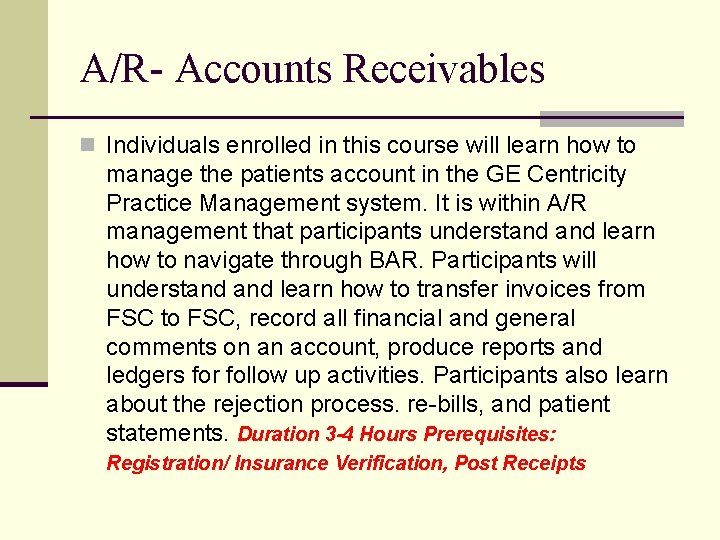 A/R- Accounts Receivables

Individuals enrolled in this course will learn how to manage the patients account in the GE Centricity Practice Management system. It is within A/R management that participants understand and learn how to navigate through BAR. Participants will understand and learn how to transfer invoices from FSC to FSC, record all financial and general comments on an account, produce reports and ledgers for follow up activities. Participants also learn about the rejection process. re-bills, and patient statements. Duration 3-4 Hours Prerequisites: Registration/ Insurance Verification, Post Receipts